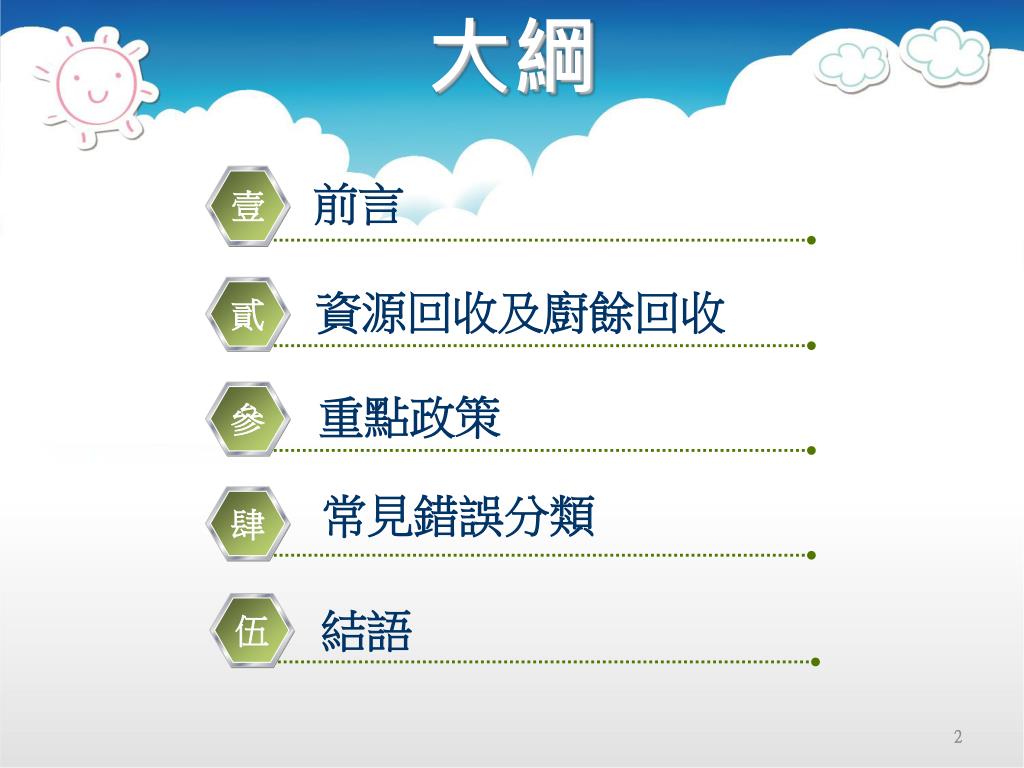 大綱

壹 前言

貳 資源回收及廚餘回收

參 重點政策

肆 常見錯誤分類

伍 結語

2